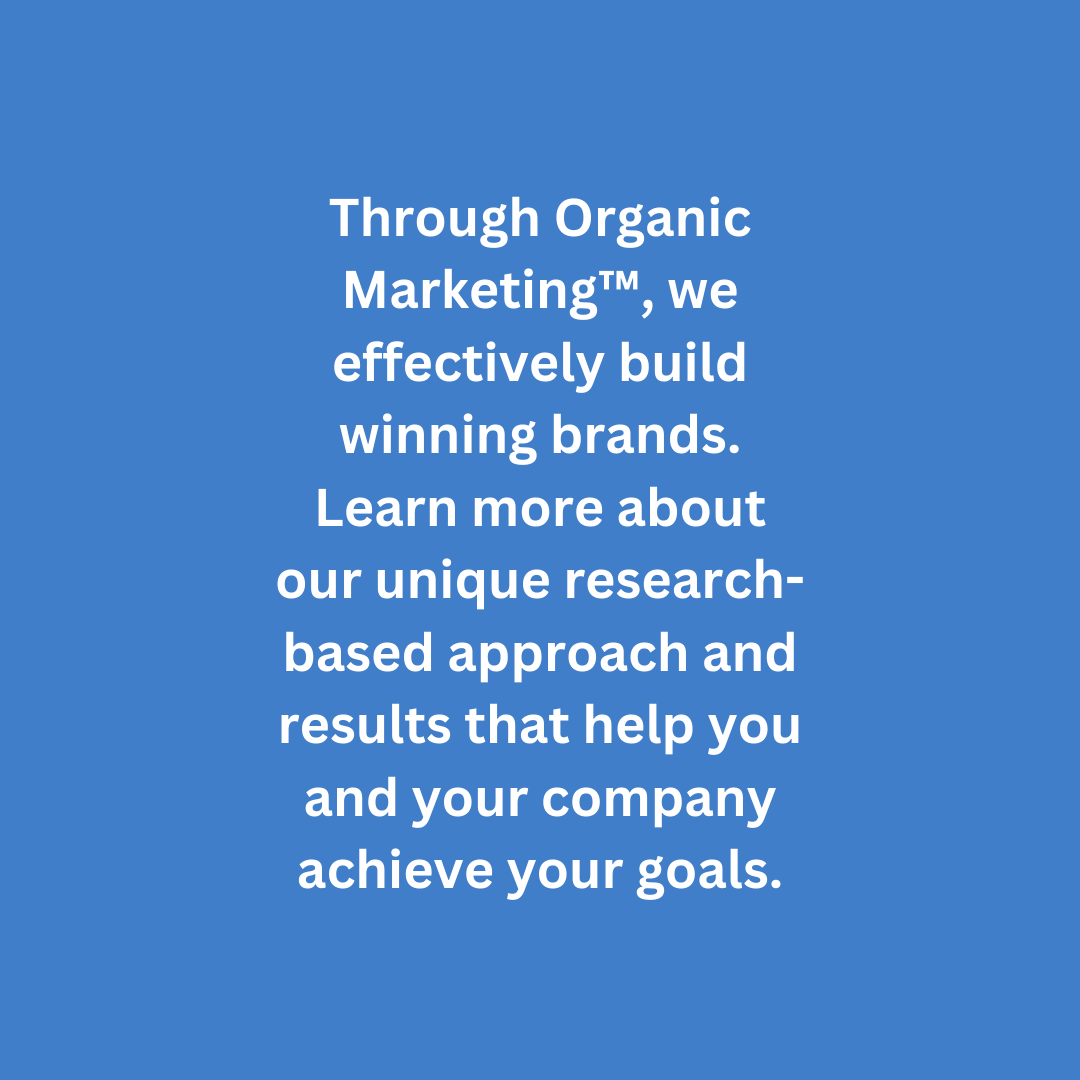 Through Organic Marketing™, we effectively build winning brands. Learn more about our unique research-based approach and results that help you and your company achieve your goals.